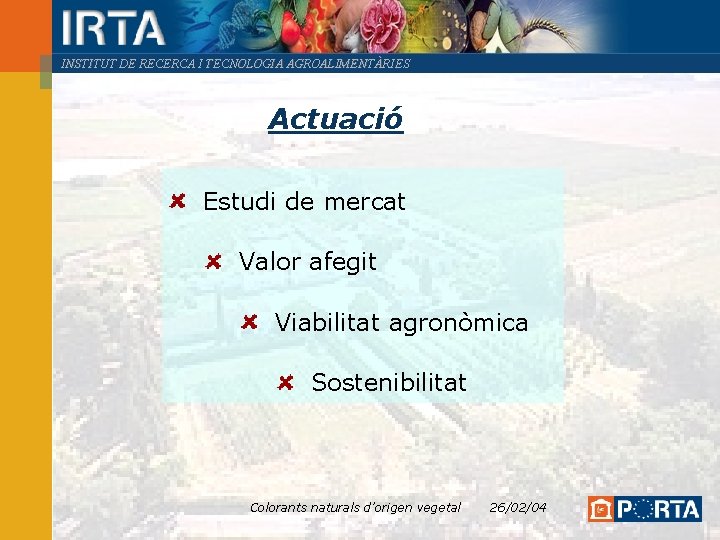 IRTA
INSTITUT DE RECERCA I TECNOLOGIA AGROALIMENTÀRIES

Actuació

Estudi de mercat

Valor afegit

Viabilitat agronòmica

Sostenibilitat

Colorants naturals d'origen vegetal 26/02/04

PORTA